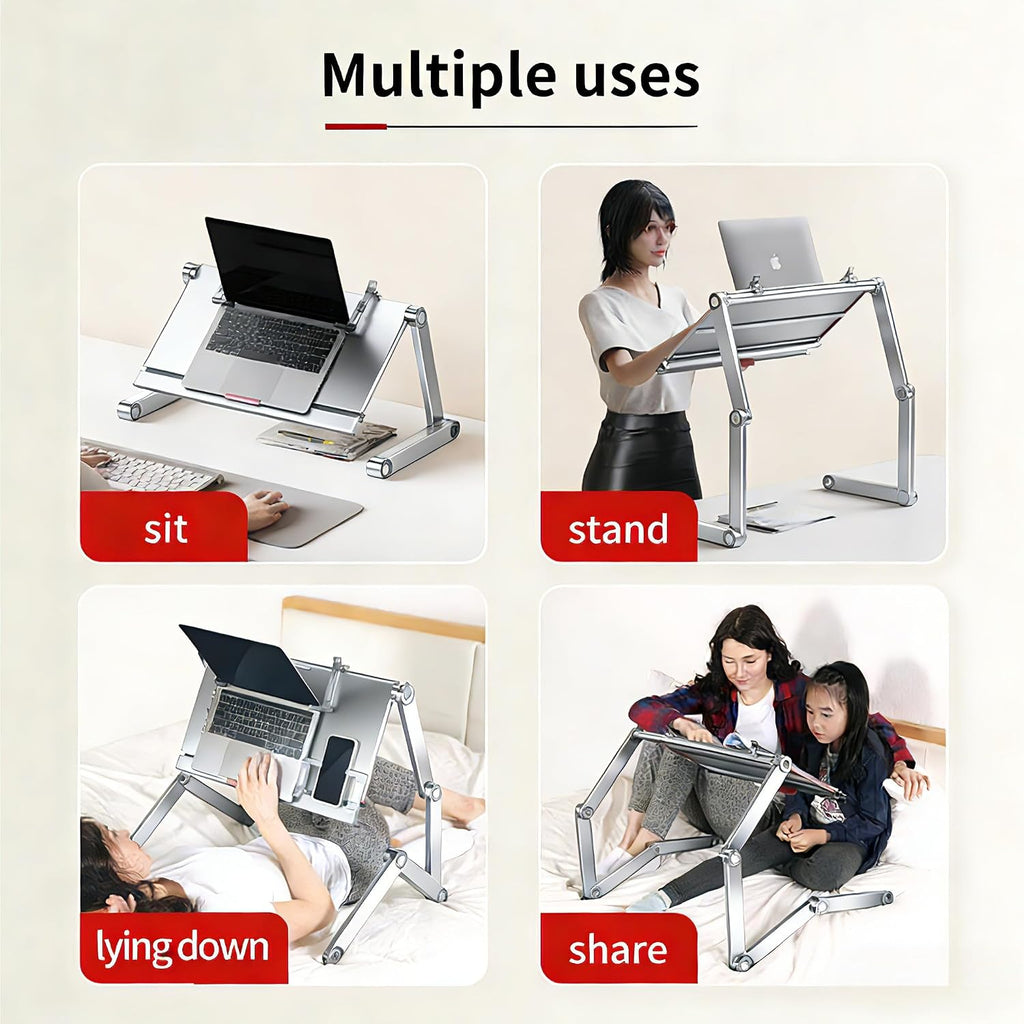 Multiple uses

sit

stand

lying down

share